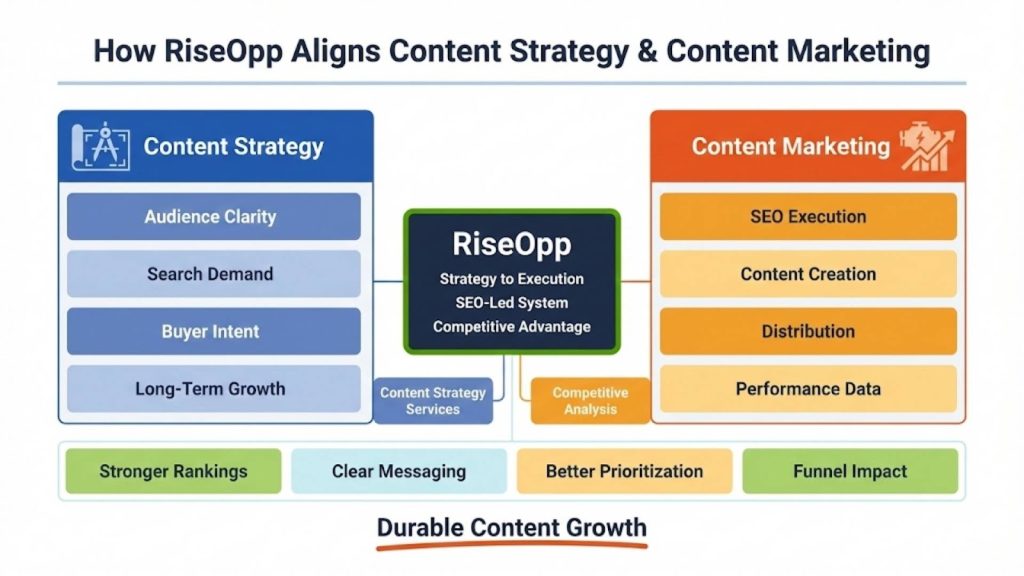 How RiseOpp Aligns Content Strategy & Content Marketing

Content Strategy

Audience Clarity

Search Demand

Buyer Intent

Long-Term Growth

RiseOpp

Strategy to Execution

SEO-Led System

Competitive Advantage

Content Strategy Services

Competitive Analysis

Content Marketing

SEO Execution

Content Creation

Distribution

Performance Data

Stronger Rankings

Clear Messaging

Better Prioritization

Funnel Impact

Durable Content Growth